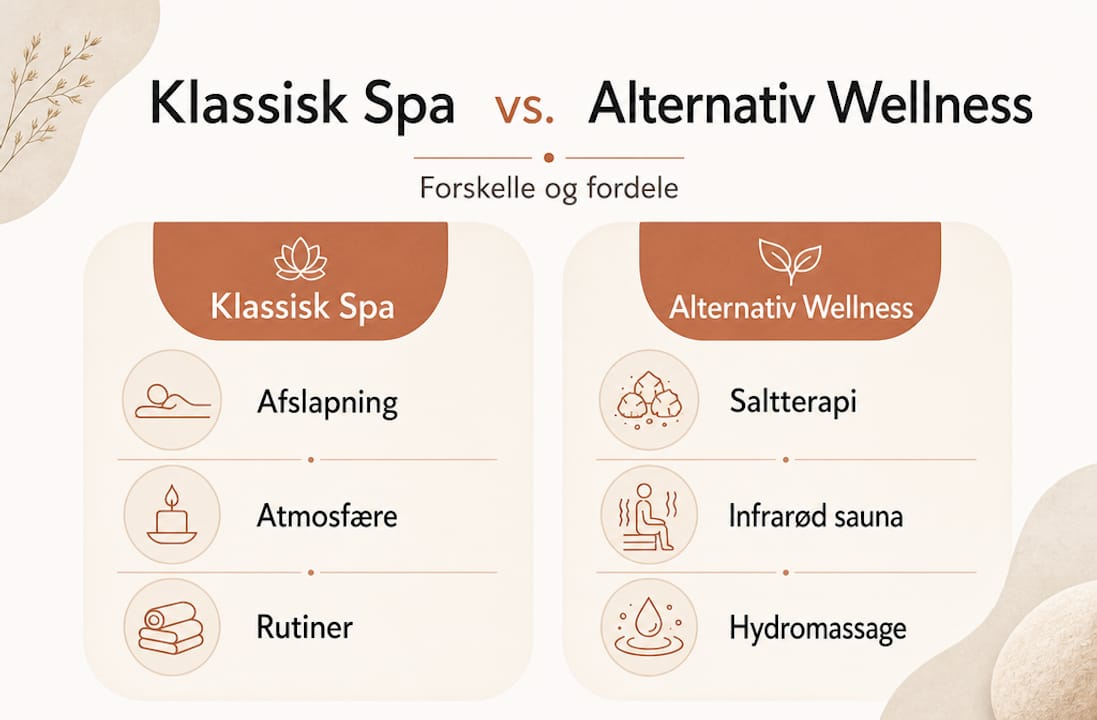 Klassisk Spa vs. Alternativ Wellness

Forskelle og fordele

Klassisk Spa

Afslapning

Atmosfære

Rutiner

Alternativ Wellness

Saltterapi

Infrarød sauna

Hydromassage